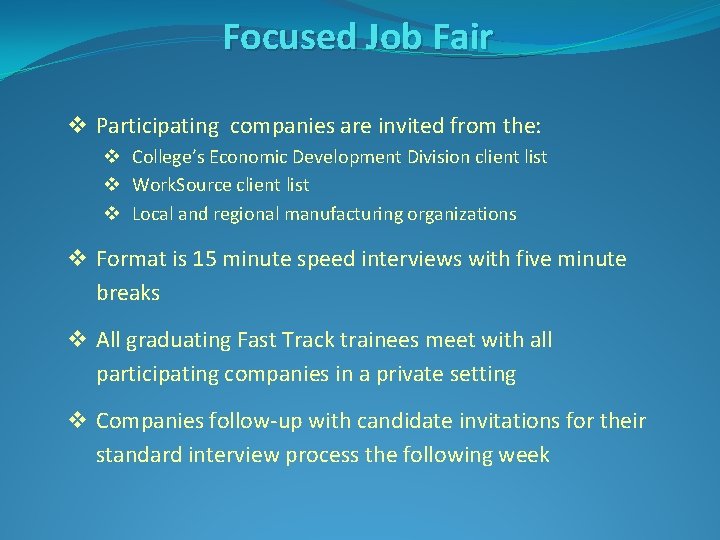 Focused Job Fair

❖ Participating companies are invited from the:

❖ College's Economic Development Division client list
❖ WorkSource client list
❖ Local and regional manufacturing organizations

❖ Format is 15 minute speed interviews with five minute breaks

❖ All graduating Fast Track trainees meet with all participating companies in a private setting

❖ Companies follow-up with candidate invitations for their standard interview process the following week